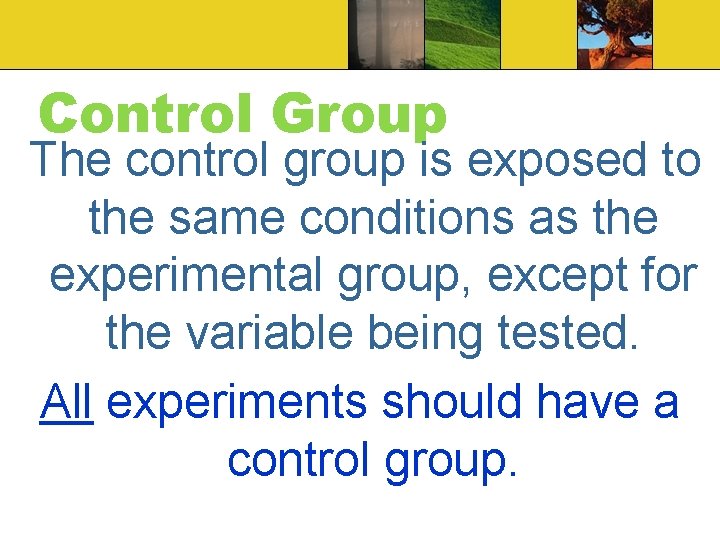 Control Group

The control group is exposed to the same conditions as the experimental group, except for the variable being tested.

All experiments should have a control group.